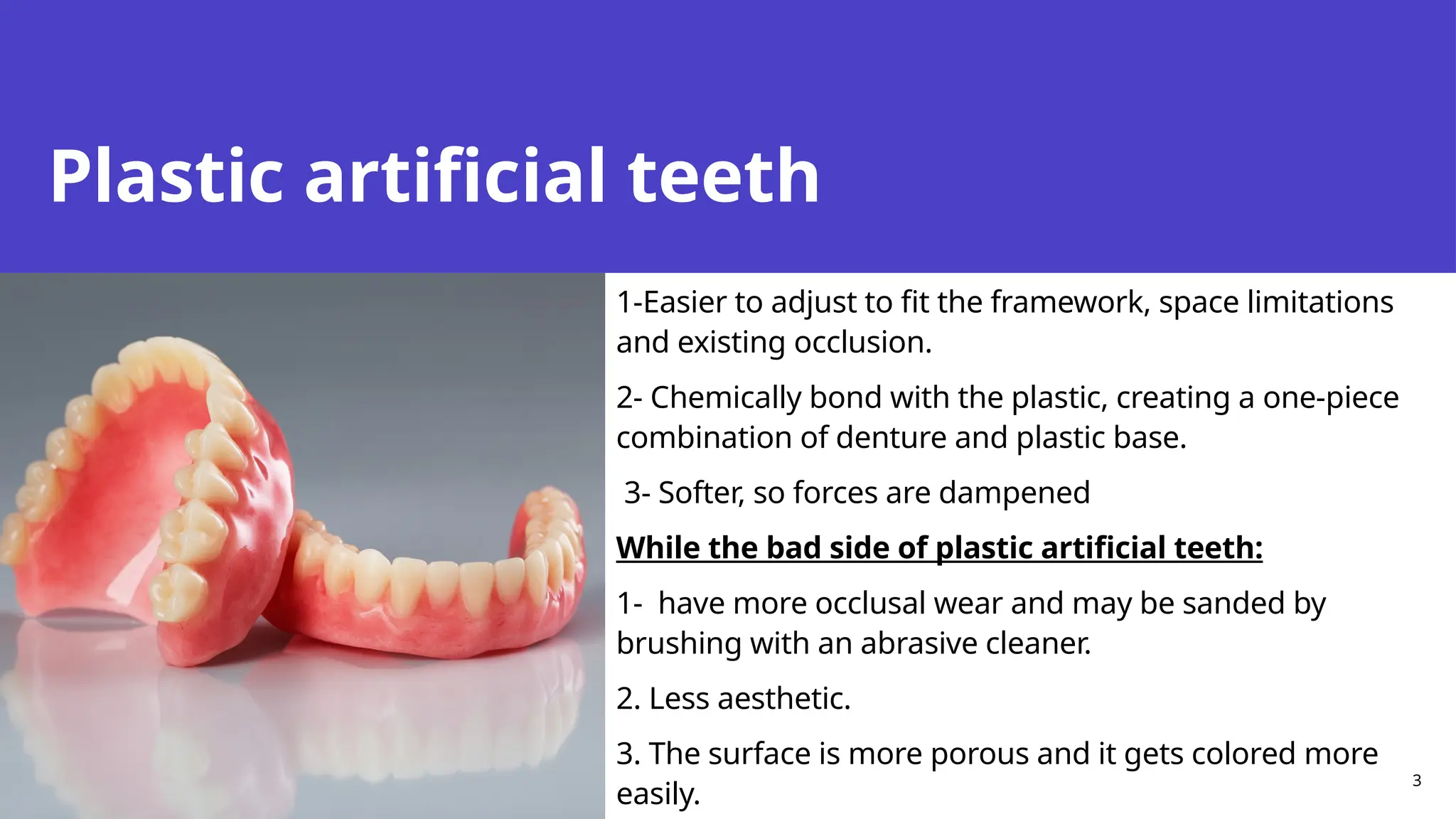 Plastic artificial teeth

1-Easier to adjust to fit the framework, space limitations and existing occlusion.

2- Chemically bond with the plastic, creating a one-piece combination of denture and plastic base.

3- Softer, so forces are dampened

While the bad side of plastic artificial teeth:

1- have more occlusal wear and may be sanded by brushing with an abrasive cleaner.

2. Less aesthetic.

3. The surface is more porous and it gets colored more easily.

3